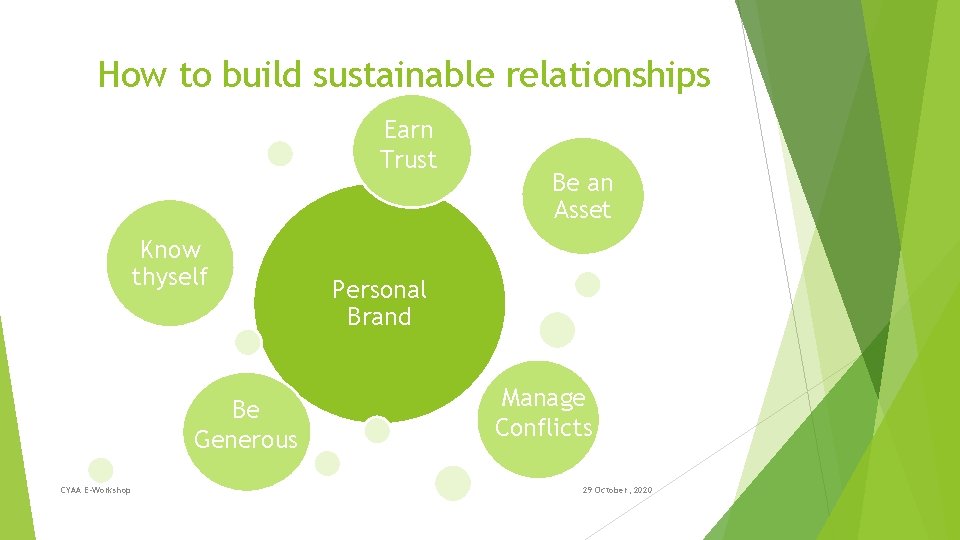 How to build sustainable relationships

Earn Trust

Be an Asset

Know thyself

Personal Brand

Be Generous

Manage Conflicts

CYAA E-Workshop

29 October, 2020